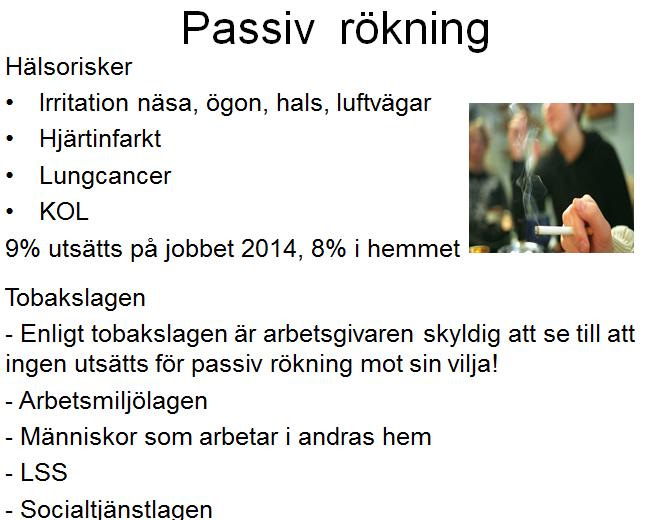 Passiv rökning

Hälsorisker

• Irritation näsa, ögon, hals, luftvägar
• Hjärtinfarkt
• Lungcancer
• KOL

9% utsätts på jobbet 2014, 8% i hemmet

Tobakslagen

- Enligt tobakslagen är arbetsgivaren skyldig att se till att ingen utsätts för passiv rökning mot sin vilja!

- Arbetsmiljölagen

- Människor som arbetar i andras hem

- LSS

- Socialtjänstlagen